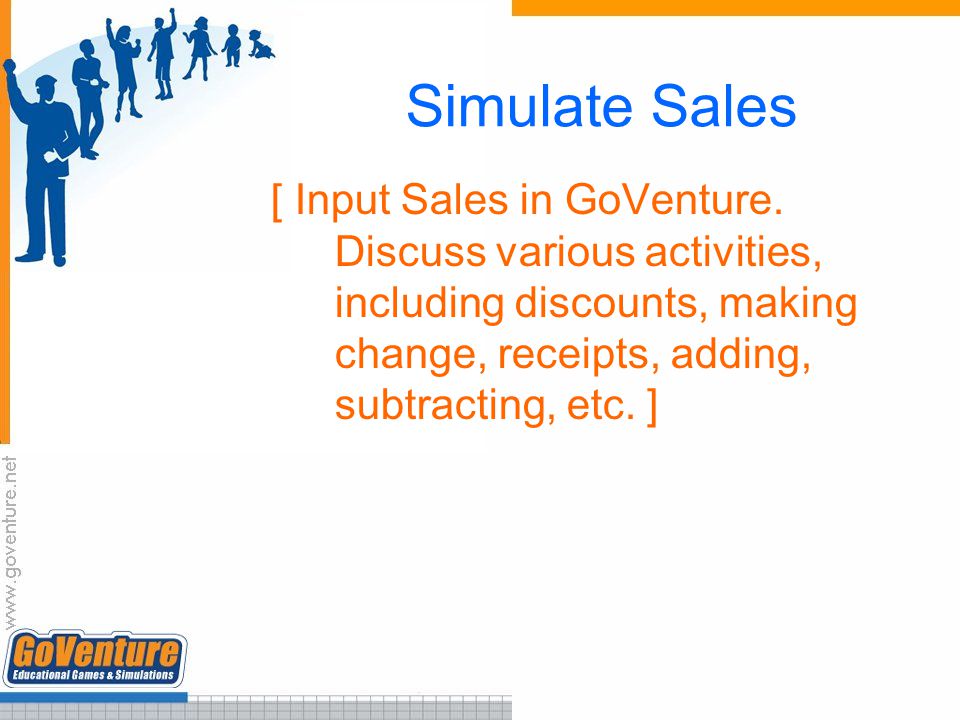 Simulate Sales

[ Input Sales in GoVenture. Discuss various activities, including discounts, making change, receipts, adding, subtracting, etc. ]

www.goventure.net

GoVenture
Educational Games & Simulations